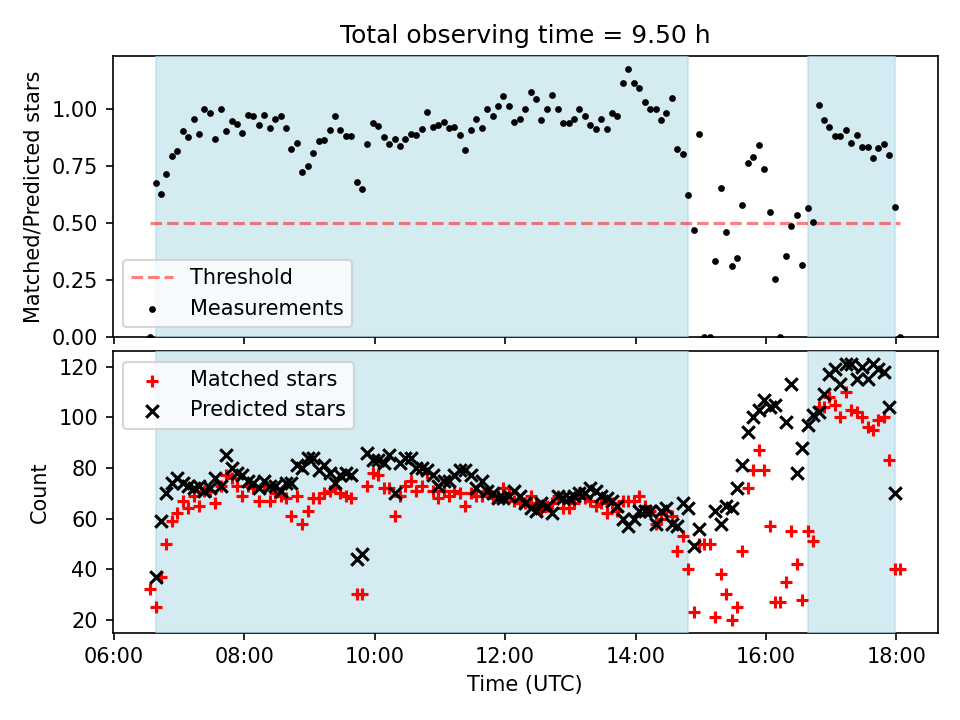 Total observing time = 9.50 h

Matched/Predicted stars

1.00
0.75
0.50
0.25
0.00

Threshold
Measurements

Count

120
100
80
60
40
20

Matched stars
Predicted stars

06:00
08:00
10:00
12:00
14:00
16:00
18:00

Time (UTC)